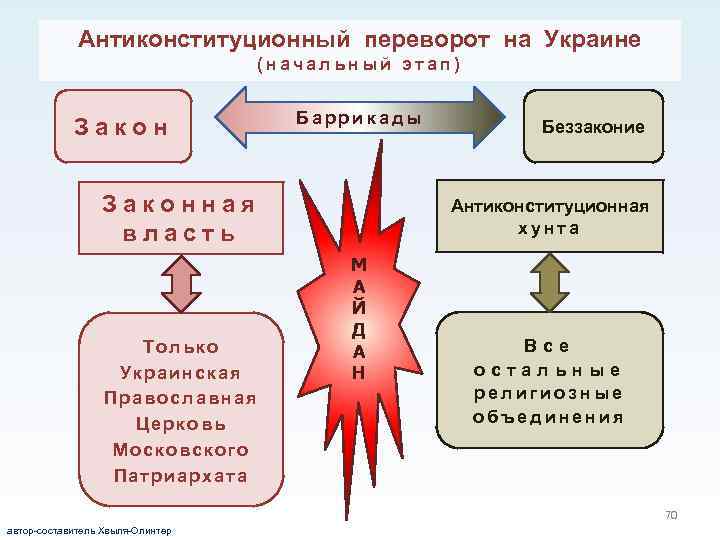 Антиконституционный переворот на Украине
(начальный этап)

Закон

Баррикады

Беззаконие

Законная власть

МАЙДАН

Антиконституционная хунта

Только Украинская Православная Церковь Московского Патриархата

Все остальные религиозные объединения

70

автор-составитель Хвыля-Олинтер